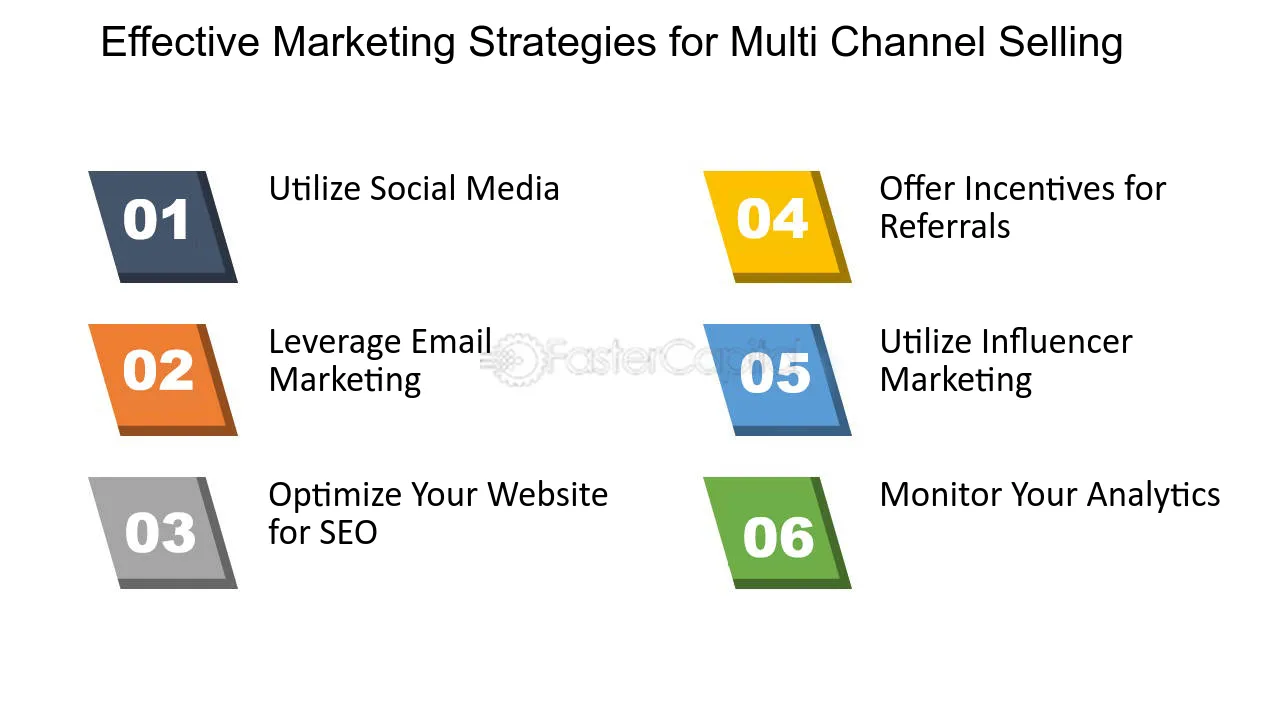 Effective Marketing Strategies for Multi Channel Selling

01 Utilize Social Media

02 Leverage Email Marketing

03 Optimize Your Website for SEO

04 Offer Incentives for Referrals

05 Utilize Influencer Marketing

06 Monitor Your Analytics

FasterCapital